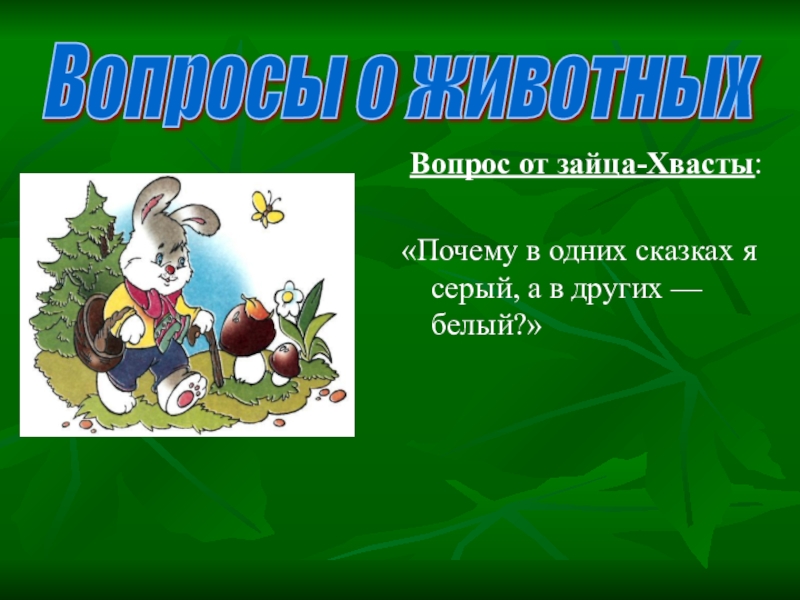 Вопросы о животных

Вопрос от зайца-Хвасты:

«Почему в одних сказках я серый, а в других — белый?»